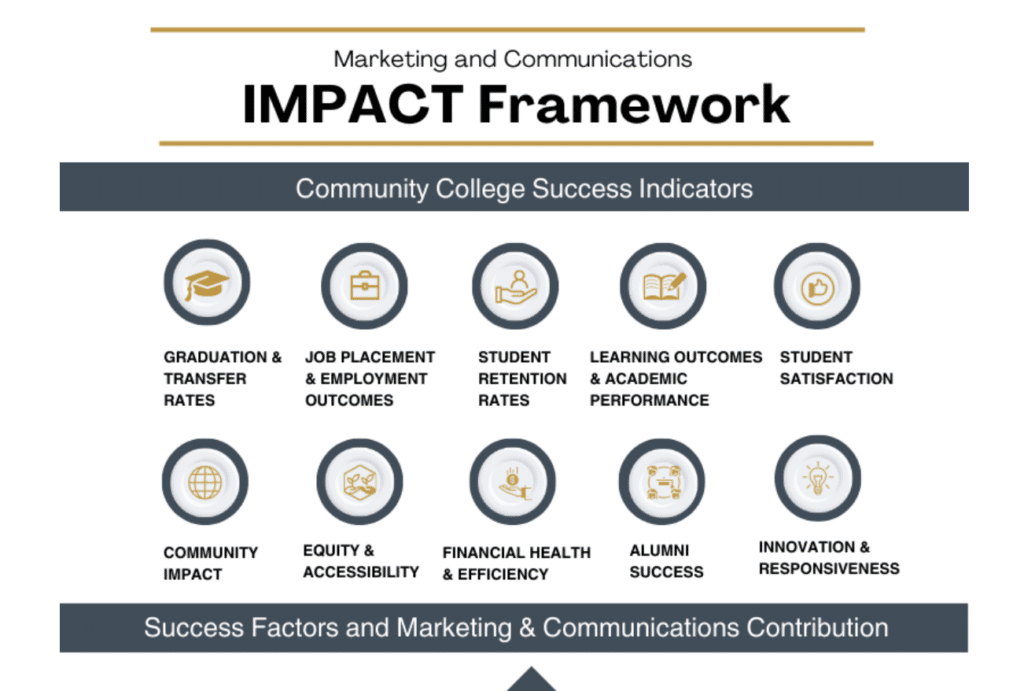 Marketing and Communications

IMPACT Framework

Community College Success Indicators

GRADUATION & TRANSFER RATES

JOB PLACEMENT & EMPLOYMENT OUTCOMES

STUDENT RETENTION RATES

LEARNING OUTCOMES & ACADEMIC PERFORMANCE

STUDENT SATISFACTION

COMMUNITY IMPACT

EQUITY & ACCESSIBILITY

FINANCIAL HEALTH & EFFICIENCY

ALUMNI SUCCESS

INNOVATION & RESPONSIVENESS

Success Factors and Marketing & Communications Contribution